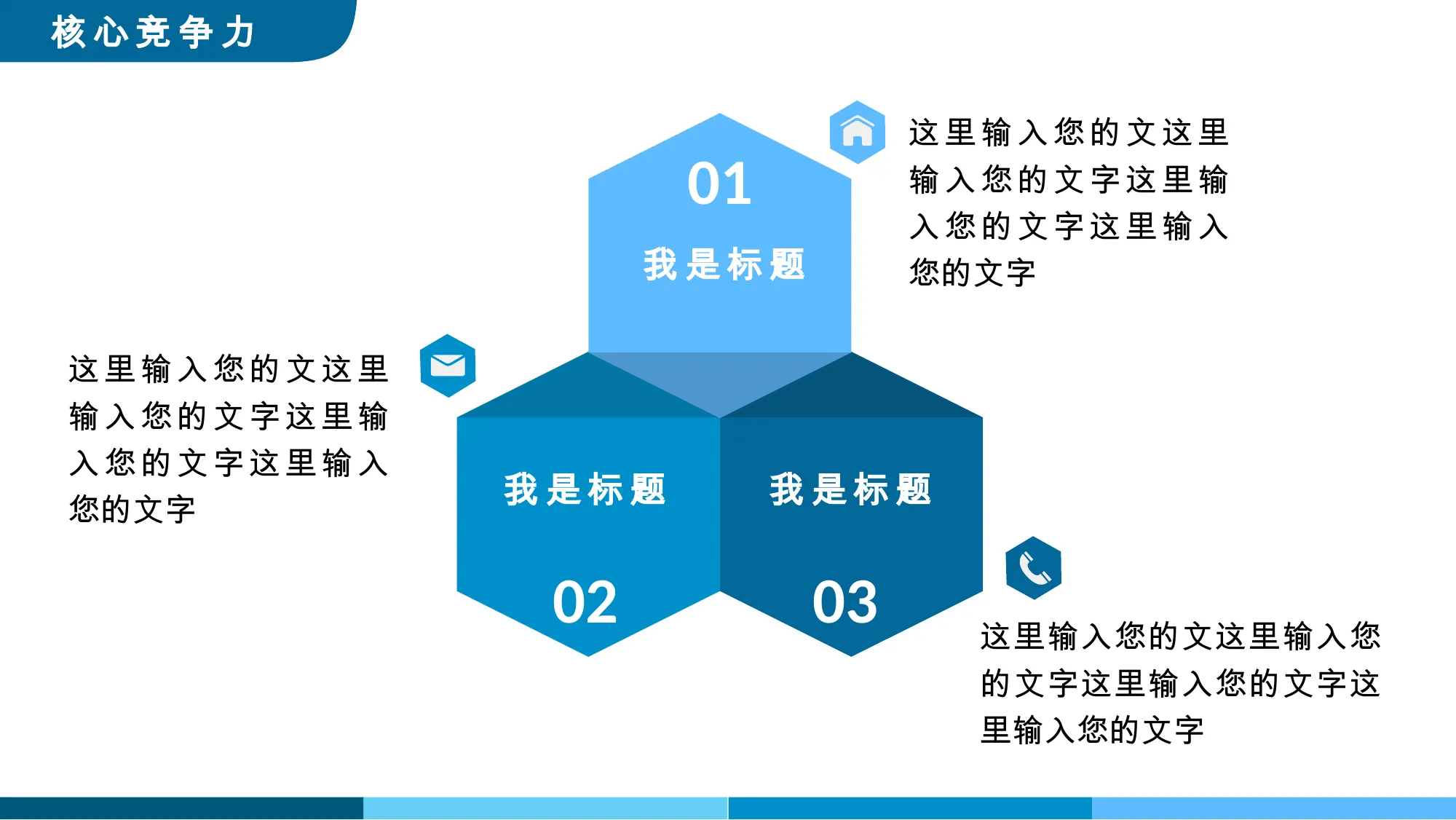 核心竞争力

01

我是标题

这里输入您的文这里输入您的文字这里输入您的文字这里输入您的文字

这里输入您的文这里输入您的文字这里输入您的文字这里输入您的文字

我是标题

02

我是标题

03

这里输入您的文这里输入您的文字这里输入您的文字这里输入您的文字